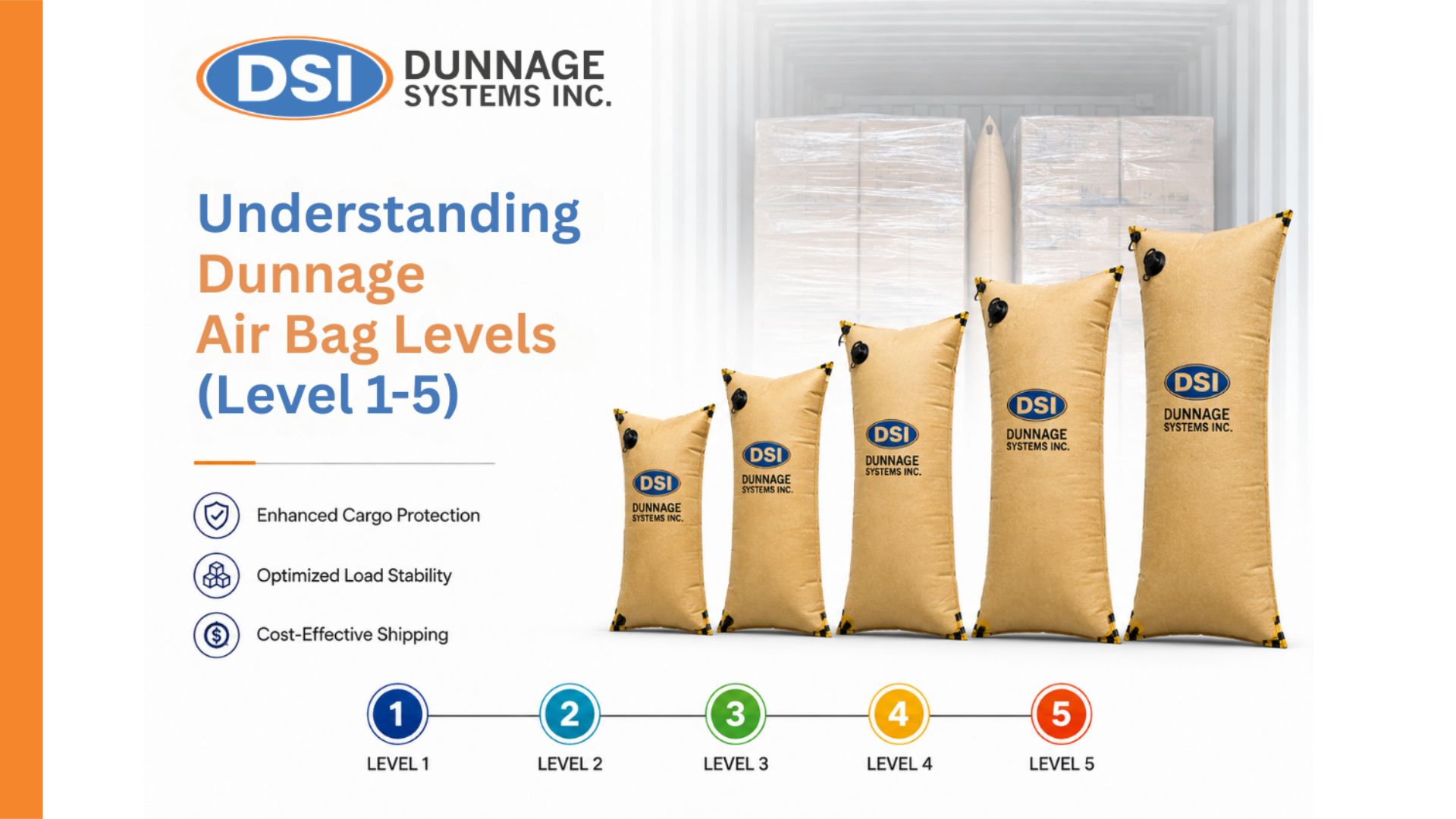 DSI DUNNAGE SYSTEMS INC.

Understanding Dunnage Air Bag Levels (Level 1-5)

Enhanced Cargo Protection

Optimized Load Stability

Cost-Effective Shipping

DSI DUNNAGE SYSTEMS INC.

DSI DUNNAGE SYSTEMS INC.

DSI DUNNAGE SYSTEMS INC.

DSI DUNNAGE SYSTEMS INC.

DSI DUNNAGE SYSTEMS INC.

1 LEVEL 1

2 LEVEL 2

3 LEVEL 3

4 LEVEL 4

5 LEVEL 5